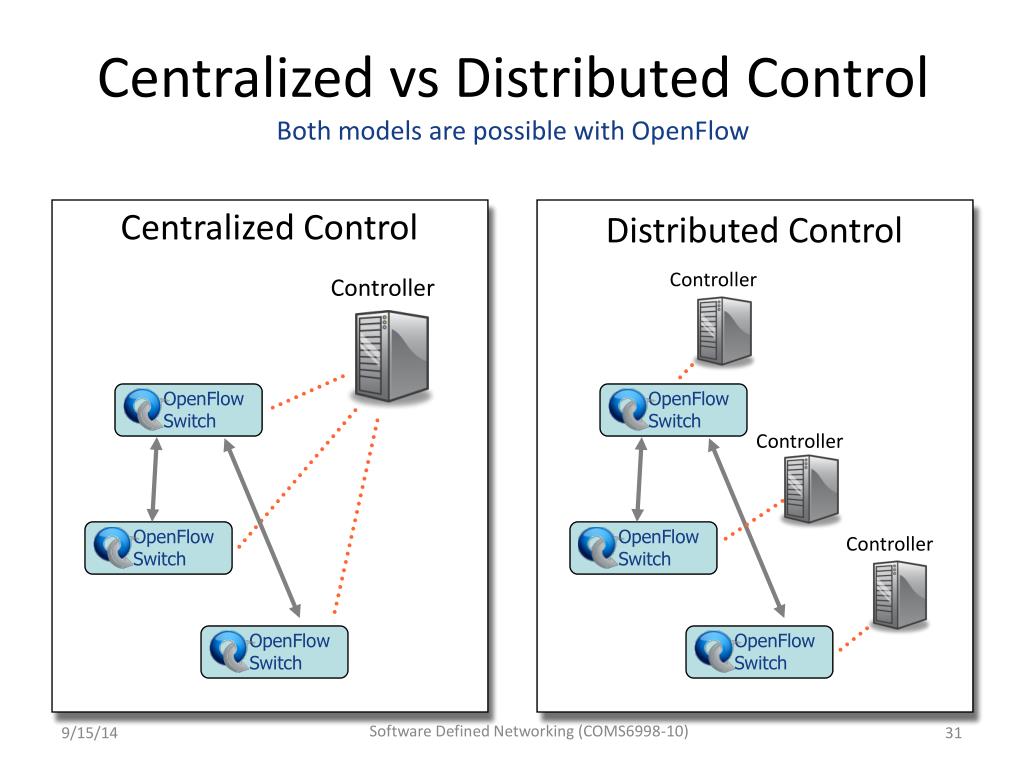 Centralized vs Distributed Control

Both models are possible with OpenFlow

Centralized Control

Controller

OpenFlow Switch

OpenFlow Switch

OpenFlow Switch

Distributed Control

Controller

OpenFlow Switch

Controller

OpenFlow Switch

Controller

OpenFlow Switch

9/15/14

Software Defined Networking (COMS6998-10)

31